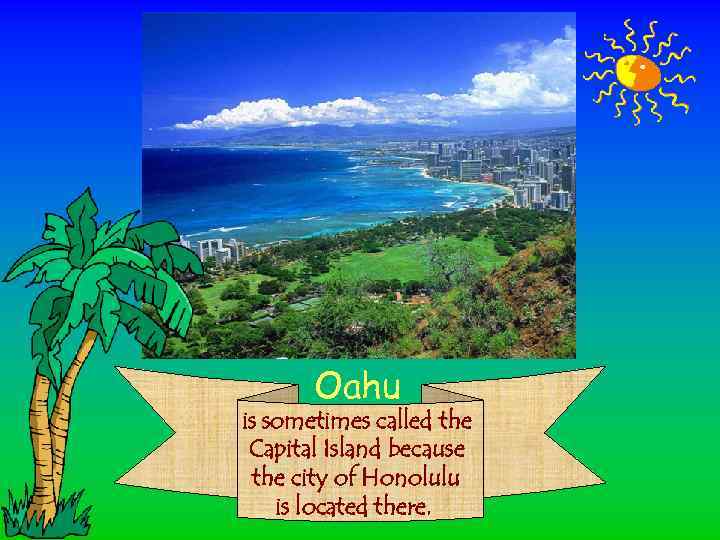 Oahu

is sometimes called the Capital Island because the city of Honolulu is located there.